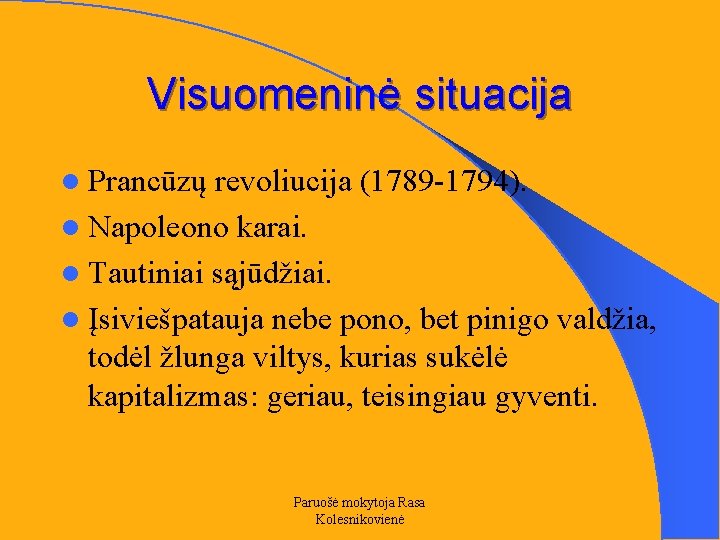 Visuomeninė situacija

- Prancūzų revoliucija (1789-1794).
- Napoleono karai.
- Tautiniai sąjūdžiai.
- Įsiviešpatauja nebe pono, bet pinigo valdžia, todėl žlunga viltys, kurias sukėlė kapitalizmas: geriau, teisingiau gyventi.

Paruošė mokytoja Rasa Kolesnikovienė